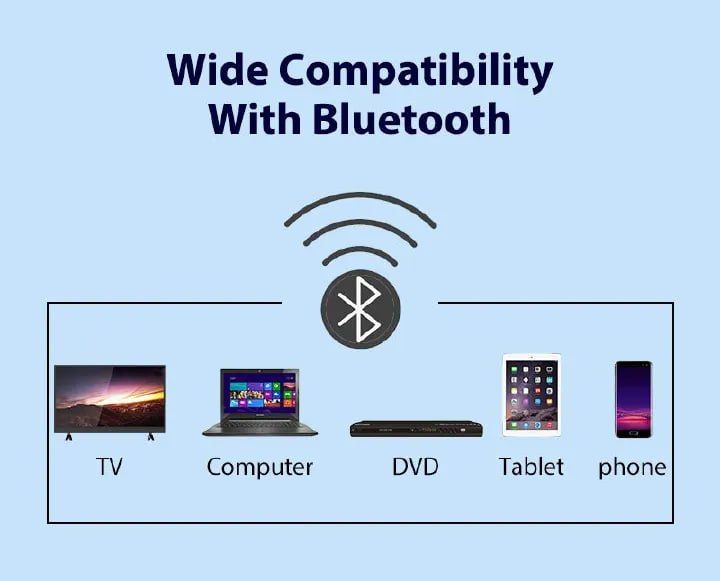 Wide Compatibility
With Bluetooth

TV Computer DVD Tablet phone